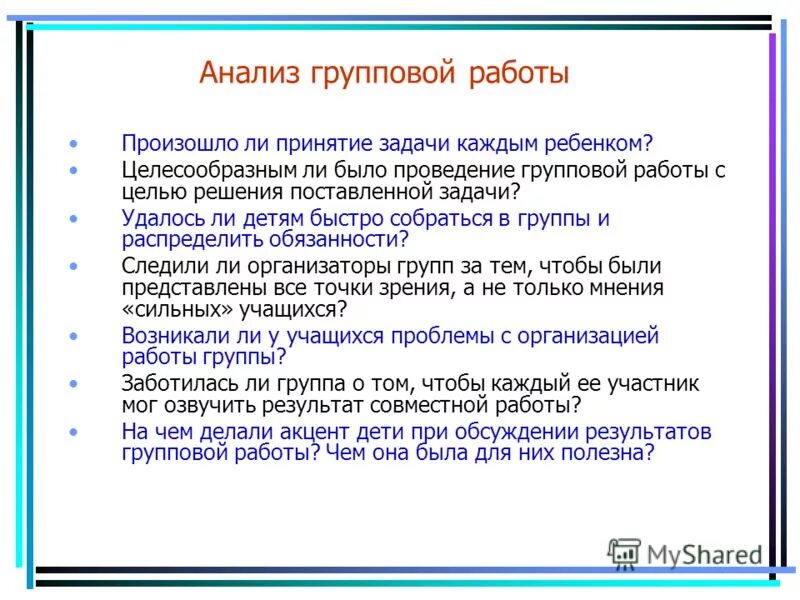 Анализ групповой работы

• Произошло ли принятие задачи каждым ребенком?
• Целесообразным ли было проведение групповой работы с целью решения поставленной задачи?
• Удалось ли детям быстро собраться в группы и распределить обязанности?
• Следили ли организаторы групп за тем, чтобы были представлены все точки зрения, а не только мнения «сильных» учащихся?
• Возникали ли у учащихся проблемы с организацией работы группы?
• Заботилась ли группа о том, чтобы каждый ее участник мог озвучить результат совместной работы?
• На чем делали акцент дети при обсуждении результатов групповой работы? Чем она была для них полезна?

MyShared